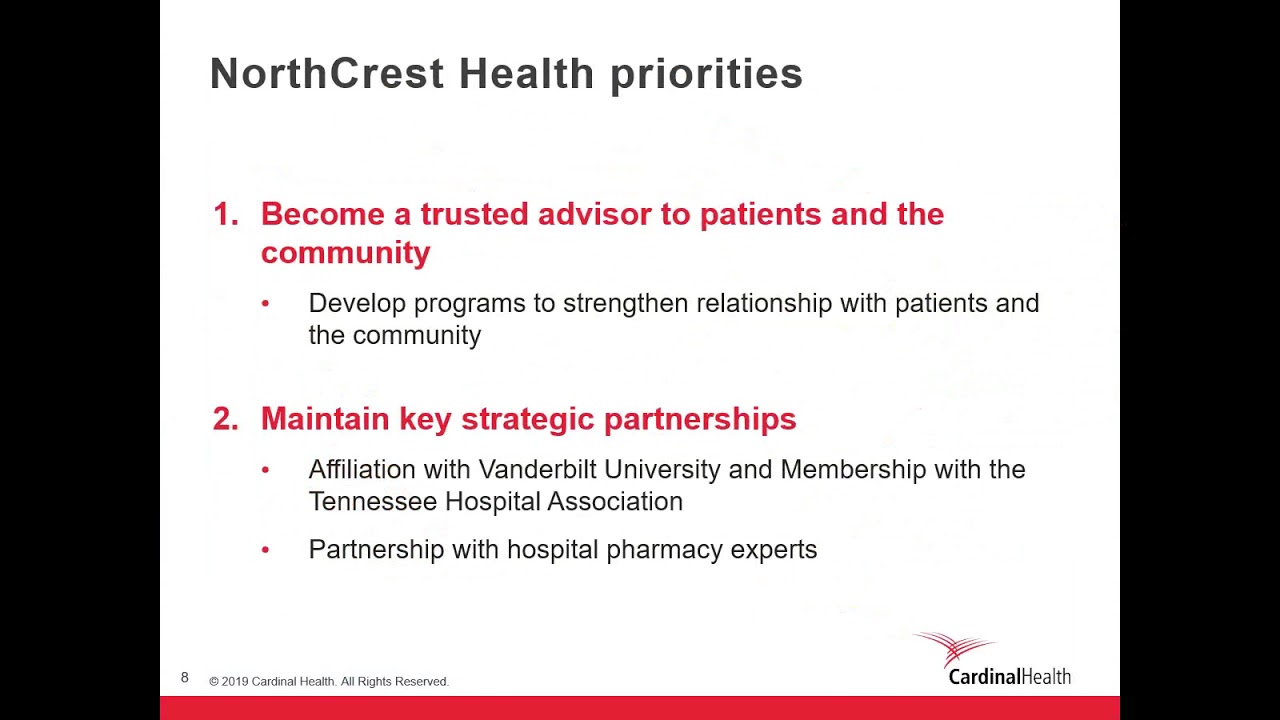 NorthCrest Health priorities

1. Become a trusted advisor to patients and the community

• Develop programs to strengthen relationship with patients and the community

2. Maintain key strategic partnerships

• Affiliation with Vanderbilt University and Membership with the Tennessee Hospital Association

• Partnership with hospital pharmacy experts

8 © 2019 Cardinal Health. All Rights Reserved.

CardinalHealth